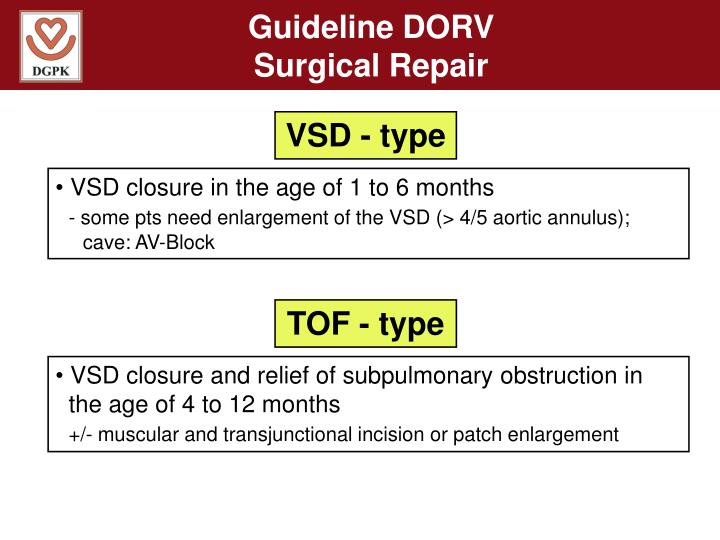 DGPK

Guideline DORV
Surgical Repair

VSD - type

• VSD closure in the age of 1 to 6 months
- some pts need enlargement of the VSD (> 4/5 aortic annulus); cave: AV-Block

TOF - type

• VSD closure and relief of subpulmonary obstruction in the age of 4 to 12 months
+/- muscular and transjunctional incision or patch enlargement